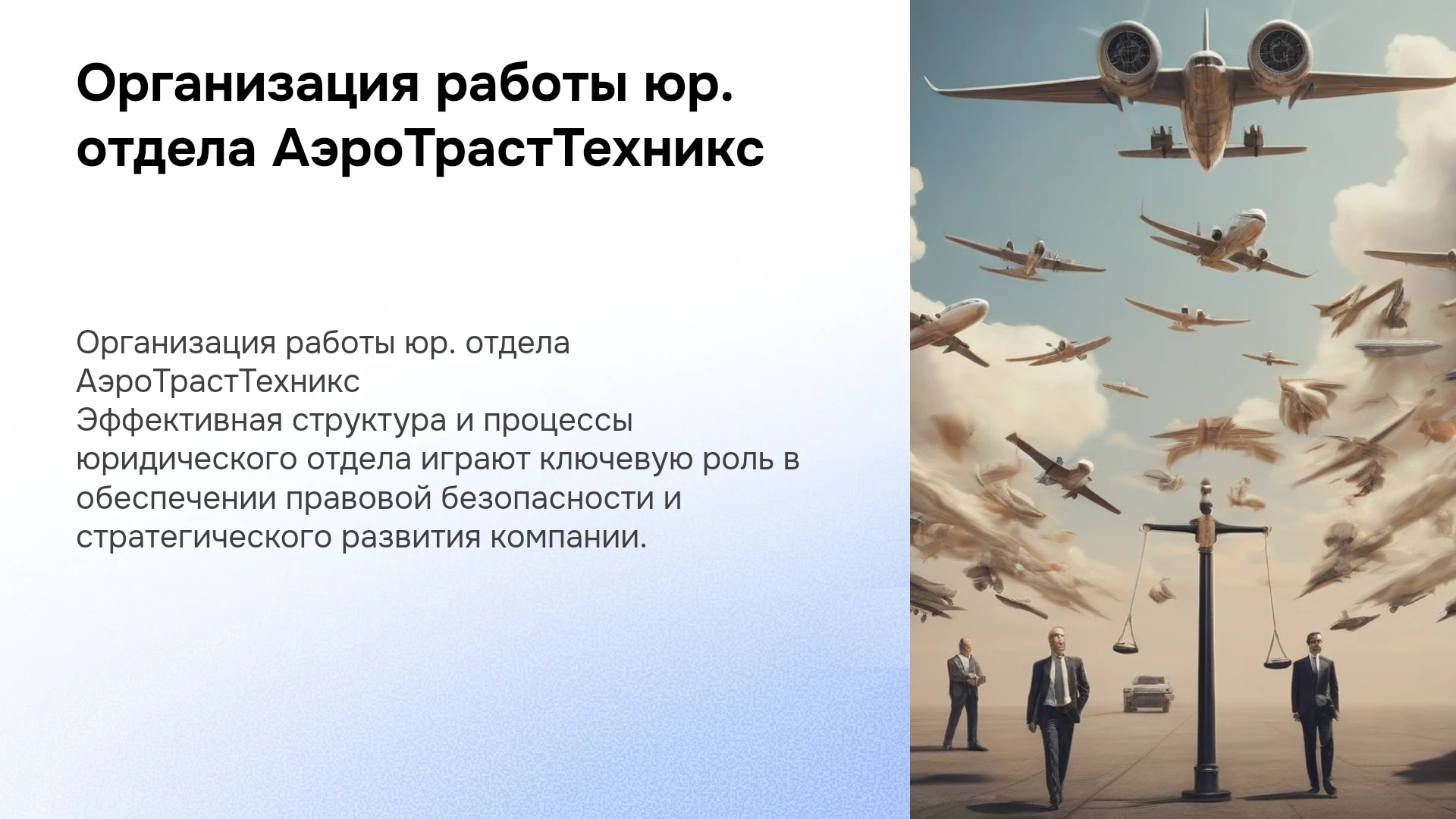 Организация работы юр. отдела АэроТрастТехникс

Организация работы юр. отдела АэроТрастТехникс
Эффективная структура и процессы юридического отдела играют ключевую роль в обеспечении правовой безопасности и стратегического развития компании.